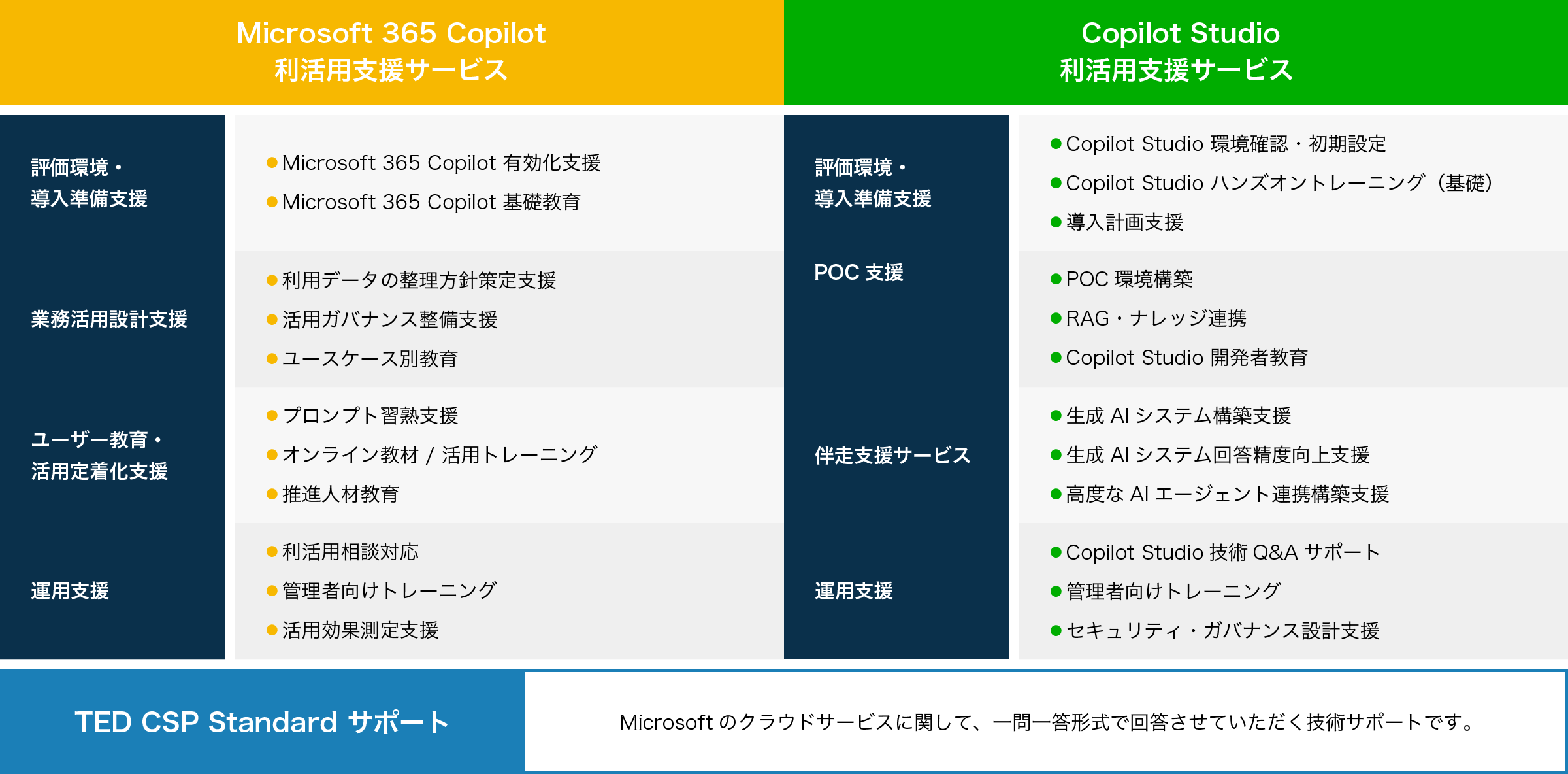 Microsoft 365 Copilot
利活用支援サービス

評価環境・
導入準備支援

●Microsoft 365 Copilot 有効化支援
●Microsoft 365 Copilot 基礎教育

業務活用設計支援

●利用データの整理方針策定支援
●活用ガバナンス整備支援
●ユースケース別教育

ユーザー教育・
活用定着化支援

●プロンプト習熟支援
●オンライン教材 / 活用トレーニング
●推進人材教育

運用支援

●利活用相談対応
●管理者向けトレーニング
●活用効果測定支援

Copilot Studio
利活用支援サービス

評価環境・
導入準備支援

●Copilot Studio 環境確認・初期設定
●Copilot Studio ハンズオントレーニング（基礎）
●導入計画支援

POC 支援

●POC 環境構築
●RAG・ナレッジ連携
●Copilot Studio 開発者教育

伴走支援サービス

●生成 AI システム構築支援
●生成 AI システム回答精度向上支援
●高度な AI エージェント連携構築支援

運用支援

●Copilot Studio 技術 Q&A サポート
●管理者向けトレーニング
●セキュリティ・ガバナンス設計支援

TED CSP Standard サポート

Microsoft のクラウドサービスに関して、一問一答形式で回答させていただく技術サポートです。